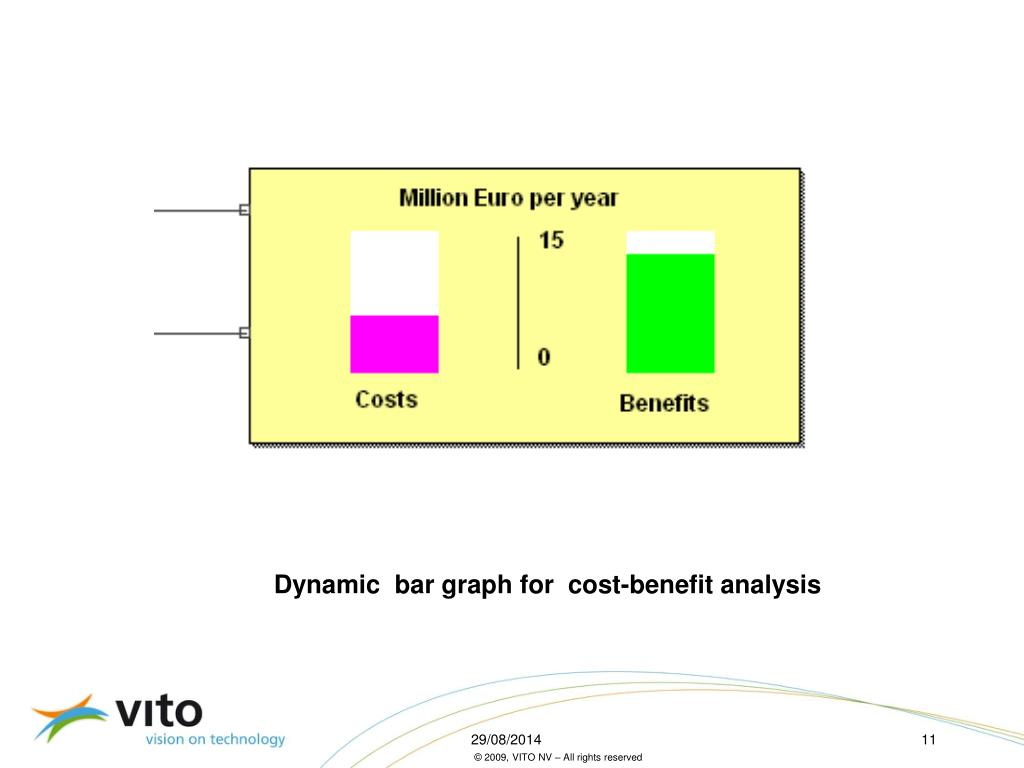 Million Euro per year

15

0

Costs

Benefits

Dynamic bar graph for cost-benefit analysis

vito
vision on technology

29/08/2014

11

© 2009, VITO NV – All rights reserved